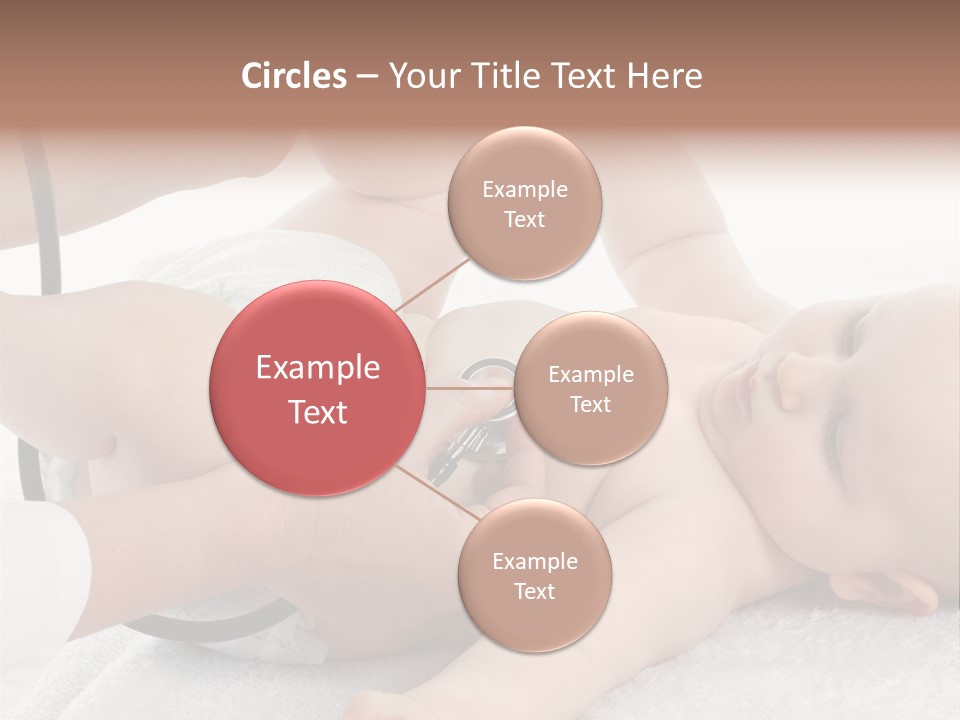 Circles – Your Title Text Here

Example Text

Example Text

Example Text

Example Text